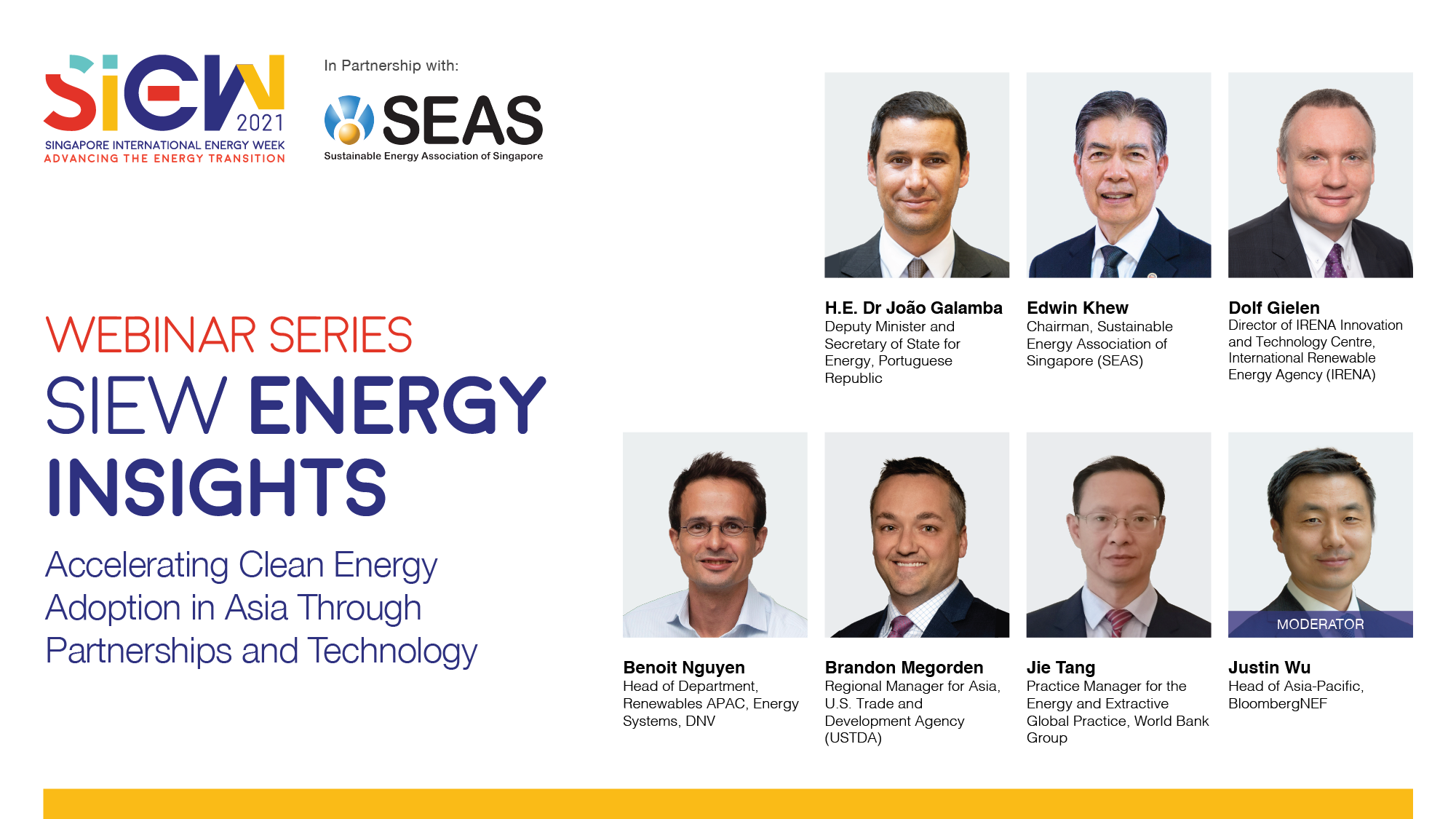 SIEW 2021
SINGAPORE INTERNATIONAL ENERGY WEEK
ADVANCING THE ENERGY TRANSITION

In Partnership with:
SEAS
Sustainable Energy Association of Singapore

WEBINAR SERIES
SIEW ENERGY INSIGHTS

Accelerating Clean Energy Adoption in Asia Through Partnerships and Technology

H.E. Dr João Galamba
Deputy Minister and Secretary of State for Energy, Portuguese Republic

Edwin Khew
Chairman, Sustainable Energy Association of Singapore (SEAS)

Dolf Gielen
Director of IRENA Innovation and Technology Centre, International Renewable Energy Agency (IRENA)

Benoit Nguyen
Head of Department, Renewables APAC, Energy Systems, DNV

Brandon Megorden
Regional Manager for Asia, U.S. Trade and Development Agency (USTDA)

Jie Tang
Practice Manager for the Energy and Extractive Global Practice, World Bank Group

MODERATOR
Justin Wu
Head of Asia-Pacific, BloombergNEF